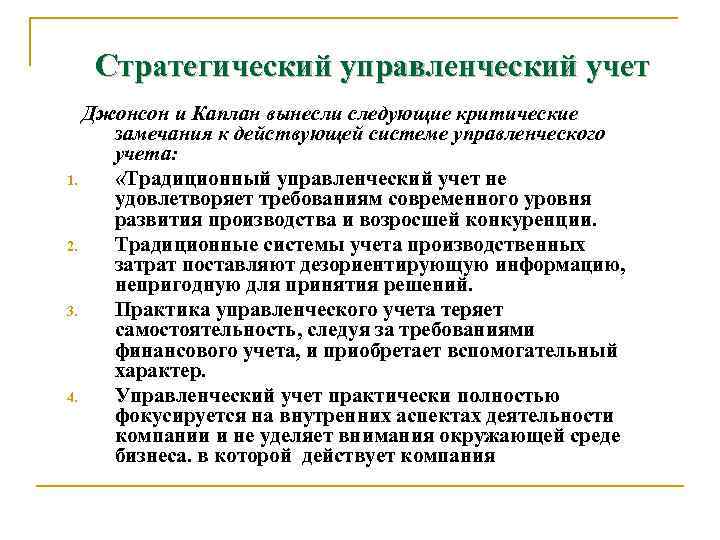 Стратегический управленческий учет

Джонсон и Каплан вынесли следующие критические замечания к действующей системе управленческого учета:

1. «Традиционный управленческий учет не удовлетворяет требованиям современного уровня развития производства и возросшей конкуренции.
2. Традиционные системы учета производственных затрат поставляют дезориентирующую информацию, непригодную для принятия решений.
3. Практика управленческого учета теряет самостоятельность, следуя за требованиями финансового учета, и приобретает вспомогательный характер.
4. Управленческий учет практически полностью фокусируется на внутренних аспектах деятельности компании и не уделяет внимания окружающей среде бизнеса. в которой действует компания